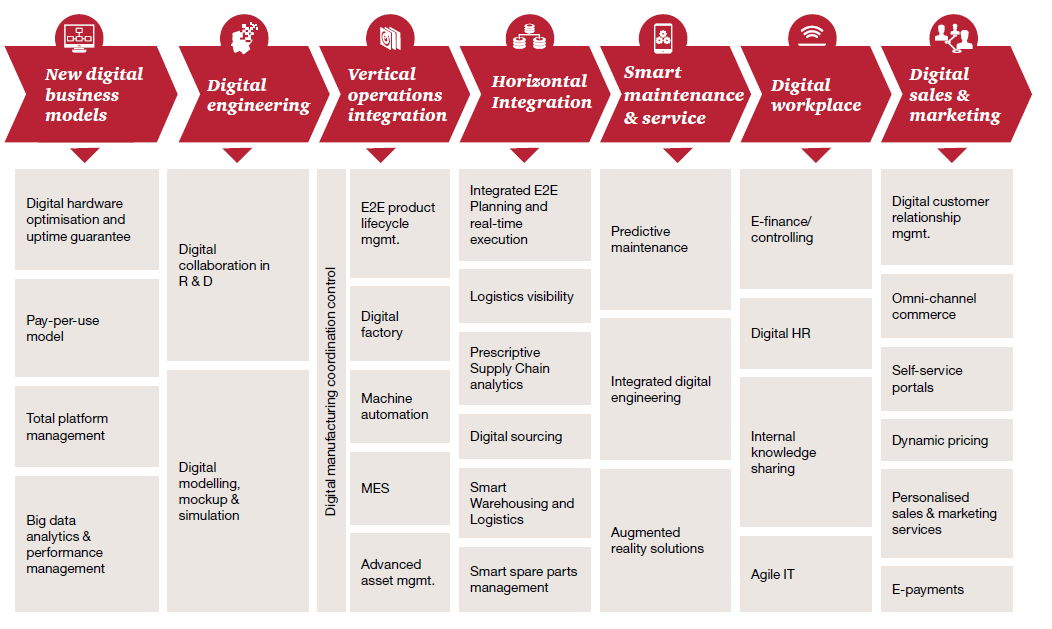 New digital business models

Digital hardware optimisation and uptime guarantee

Pay-per-use model

Total platform management

Big data analytics & performance management

Digital engineering

Digital collaboration in R & D

Digital modelling, mockup & simulation

Vertical operations integration

Digital manufacturing coordination control

E2E product lifecycle mgmt.

Digital factory

Machine automation

MES

Advanced asset mgmt.

Horizontal Integration

Integrated E2E Planning and real-time execution

Logistics visibility

Prescriptive Supply Chain analytics

Digital sourcing

Smart Warehousing and Logistics

Smart spare parts management

Smart maintenance & service

Predictive maintenance

Integrated digital engineering

Augmented reality solutions

Digital workplace

E-finance/ controlling

Digital HR

Internal knowledge sharing

Agile IT

Digital sales & marketing

Digital customer relationship mgmt.

Omni-channel commerce

Self-service portals

Dynamic pricing

Personalised sales & marketing services

E-payments